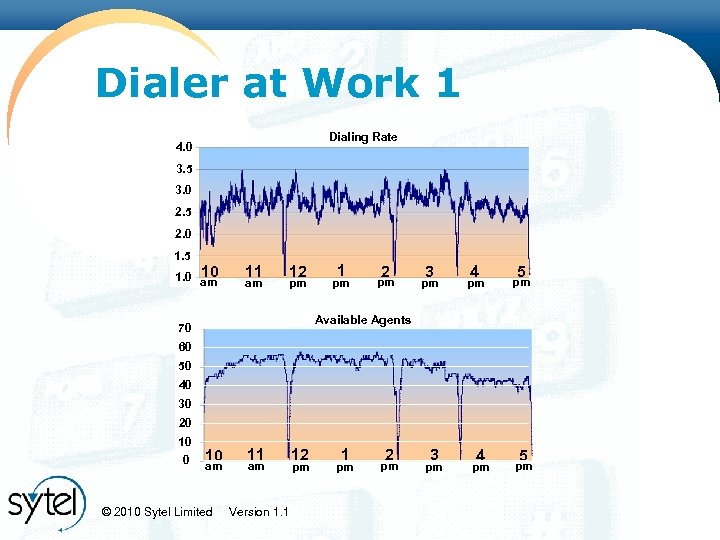 Dialer at Work 1

Dialing Rate

4.0
3.5
3.0
2.5
2.0
1.5
1.0

10 am 11 am 12 pm 1 pm 2 pm 3 pm 4 pm 5 pm

Available Agents

70
60
50
40
30
20
10
0

10 am 11 am 12 pm 1 pm 2 pm 3 pm 4 pm 5 pm

sytel

© 2010 Sytel Limited Version 1.1